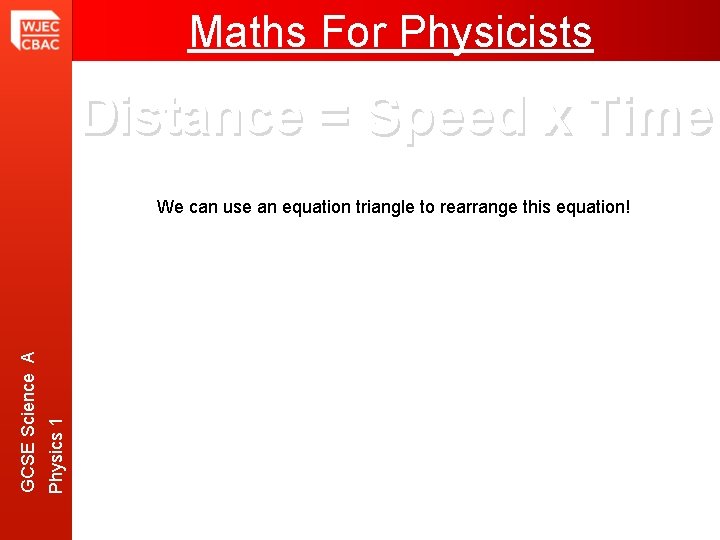 WJEC
CBAC

Maths For Physicists

Distance = Speed x Time

We can use an equation triangle to rearrange this equation!

GCSE Science A
Physics 1